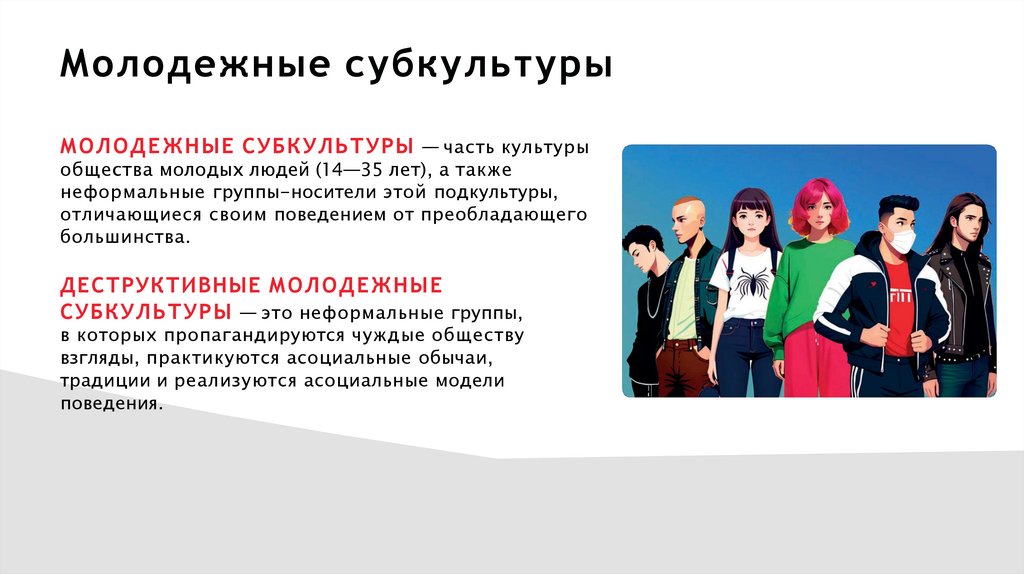 Молодежные субкультуры

МОЛОДЕЖНЫЕ СУБКУЛЬТУРЫ — часть культуры общества молодых людей (14—35 лет), а также неформальные группы-носители этой подкультуры, отличающиеся своим поведением от преобладающего большинства.

ДЕСТРУКТИВНЫЕ МОЛОДЕЖНЫЕ СУБКУЛЬТУРЫ — это неформальные группы, в которых пропагандируются чуждые обществу взгляды, практикуются асоциальные обычаи, традиции и реализуются асоциальные модели поведения.